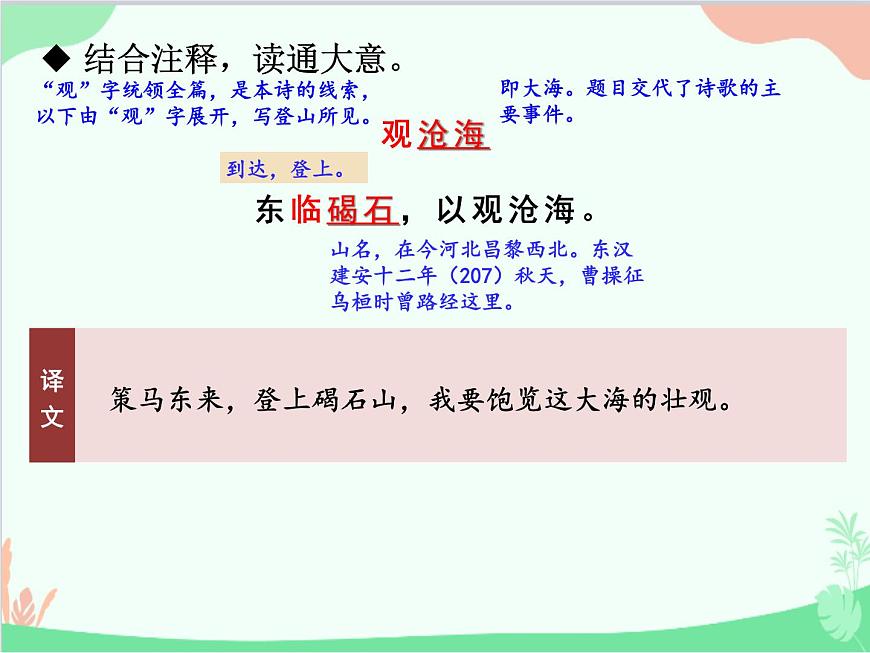 ◆ 结合注释，读通大意。

“观”字统领全篇，是本诗的线索，以下由“观”字展开，写登山所见。

即大海。题目交代了诗歌的主要事件。

观沧海

到达，登上。

东临碣石，以观沧海。

山名，在今河北昌黎西北。东汉建安十二年（207）秋天，曹操征乌桓时曾路经这里。

译文

策马东来，登上碣石山，我要饱览这大海的壮观。